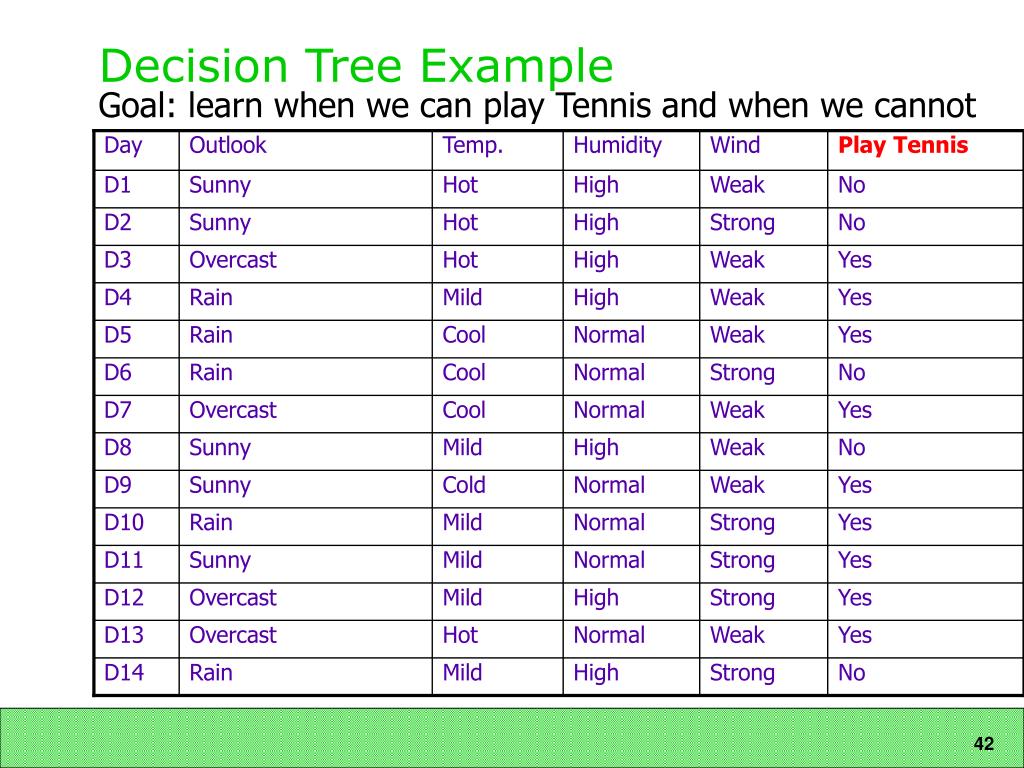 Decision Tree Example

Goal: learn when we can play Tennis and when we cannot

| Day | Outlook | Temp. | Humidity | Wind | Play Tennis |
|---|---|---|---|---|---|
| D1 | Sunny | Hot | High | Weak | No |
| D2 | Sunny | Hot | High | Strong | No |
| D3 | Overcast | Hot | High | Weak | Yes |
| D4 | Rain | Mild | High | Weak | Yes |
| D5 | Rain | Cool | Normal | Weak | Yes |
| D6 | Rain | Cool | Normal | Strong | No |
| D7 | Overcast | Cool | Normal | Weak | Yes |
| D8 | Sunny | Mild | High | Weak | No |
| D9 | Sunny | Cold | Normal | Weak | Yes |
| D10 | Rain | Mild | Normal | Strong | Yes |
| D11 | Sunny | Mild | Normal | Strong | Yes |
| D12 | Overcast | Mild | High | Strong | Yes |
| D13 | Overcast | Hot | Normal | Weak | Yes |
| D14 | Rain | Mild | High | Strong | No |

42